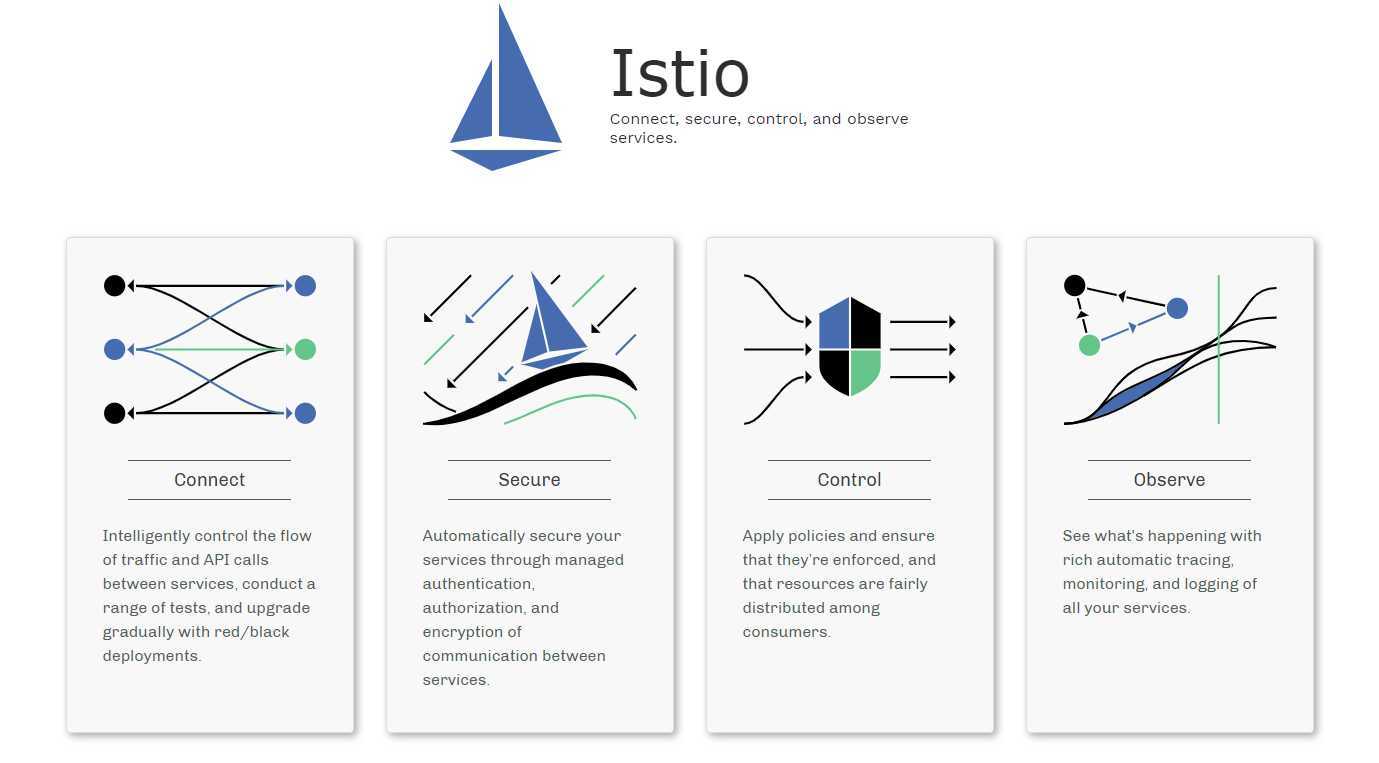 Istio
Connect, secure, control, and observe services.

Connect

Intelligently control the flow of traffic and API calls between services, conduct a range of tests, and upgrade gradually with red/black deployments.

Secure

Automatically secure your services through managed authentication, authorization, and encryption of communication between services.

Control

Apply policies and ensure that they're enforced, and that resources are fairly distributed among consumers.

Observe

See what's happening with rich automatic tracing, monitoring, and logging of all your services.